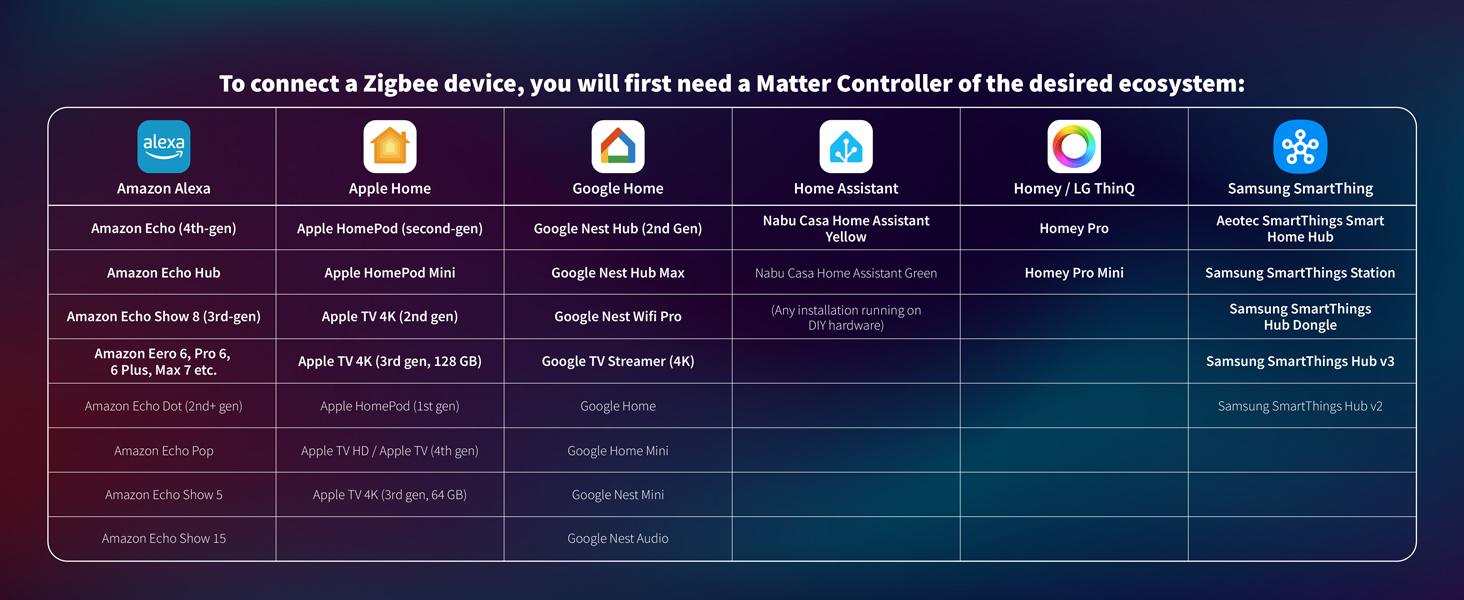 To connect a Zigbee device, you will first need a Matter Controller of the desired ecosystem:

| alexa Amazon Alexa | Apple Home | Google Home | Home Assistant | Homey / LG ThinQ | Samsung SmartThing |
|---|---|---|---|---|---|
| Amazon Echo (4th-gen) | Apple HomePod (second-gen) | Google Nest Hub (2nd Gen) | Nabu Casa Home Assistant Yellow | Homey Pro | Aeotec SmartThings Smart Home Hub |
| Amazon Echo Hub | Apple HomePod Mini | Google Nest Hub Max | Nabu Casa Home Assistant Green | Homey Pro Mini | Samsung SmartThings Station |
| Amazon Echo Show 8 (3rd-gen) | Apple TV 4K (2nd gen) | Google Nest Wifi Pro | (Any installation running on DIY hardware) | | Samsung SmartThings Hub Dongle |
| Amazon Eero 6, Pro 6, 6 Plus, Max 7 etc. | Apple TV 4K (3rd gen, 128 GB) | Google TV Streamer (4K) | | | Samsung SmartThings Hub v3 |
| Amazon Echo Dot (2nd+ gen) | Apple HomePod (1st gen) | Google Home | | | Samsung SmartThings Hub v2 |
| Amazon Echo Pop | Apple TV HD / Apple TV (4th gen) | Google Home Mini | | | |
| Amazon Echo Show 5 | Apple TV 4K (3rd gen, 64 GB) | Google Nest Mini | | | |
| Amazon Echo Show 15 | | Google Nest Audio | | | |